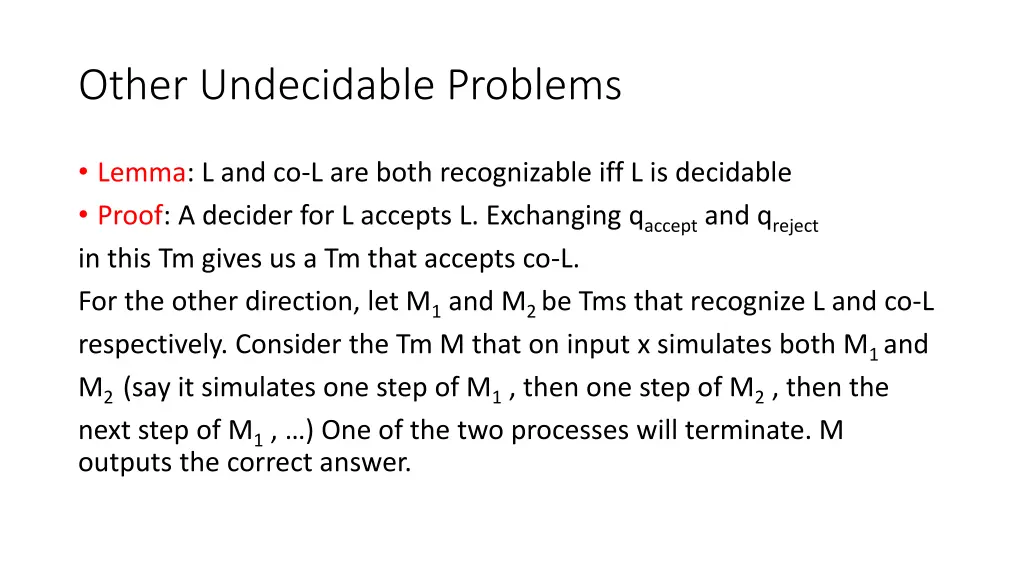 Other Undecidable Problems

• Lemma: L and co-L are both recognizable iff L is decidable

• Proof: A decider for L accepts L. Exchanging $q_{accept}$ and $q_{reject}$ in this Tm gives us a Tm that accepts co-L.

For the other direction, let $M_1$ and $M_2$ be Tms that recognize L and co-L respectively. Consider the Tm M that on input x simulates both $M_1$ and $M_2$ (say it simulates one step of $M_1$ , then one step of $M_2$ , then the next step of $M_1$ , …) One of the two processes will terminate. M outputs the correct answer.